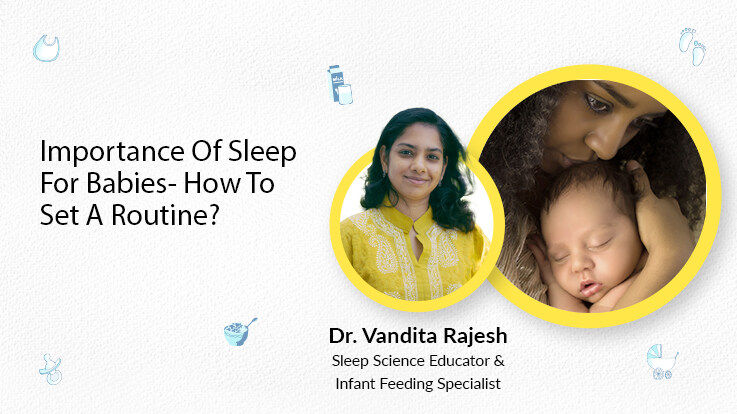 Importance Of Sleep For Babies- How To Set A Routine?

Dr. Vandita Rajesh
Sleep Science Educator & Infant Feeding Specialist